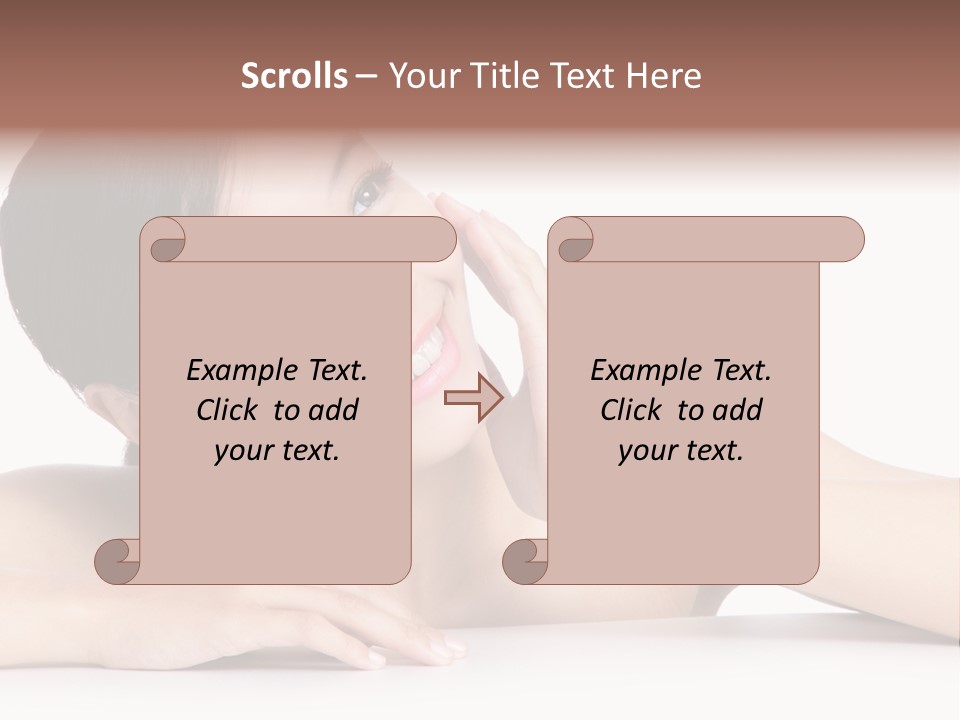 Scrolls – Your Title Text Here

Example Text. Click to add your text.

Example Text. Click to add your text.